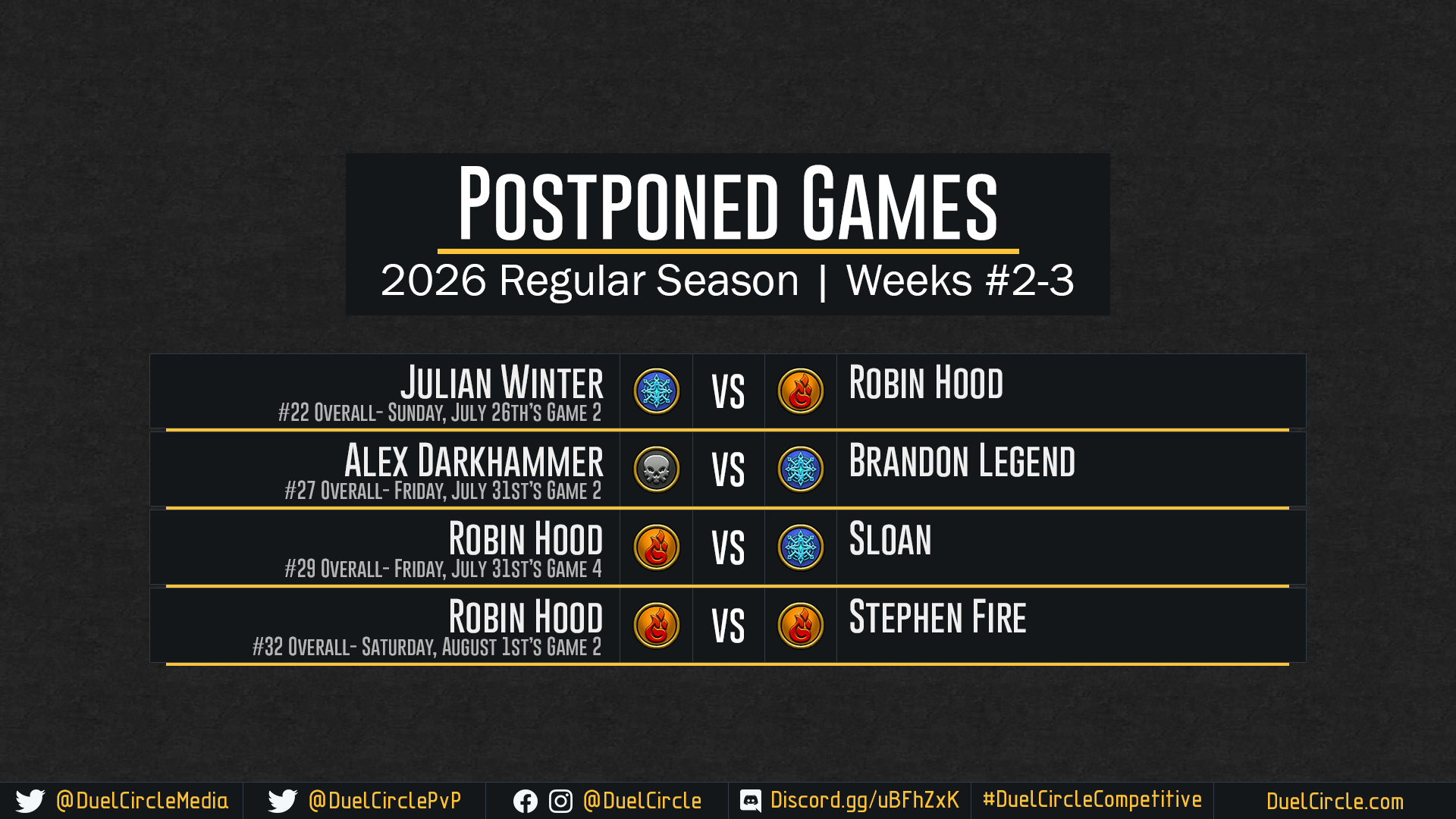 Postponed Games
2026 Regular Season | Weeks #2-3

Julian Winter
#22 Overall- Sunday, July 26th's Game 2
VS
Robin Hood

Alex Darkhammer
#27 Overall- Friday, July 31st's Game 2
VS
Brandon Legend

Robin Hood
#29 Overall- Friday, July 31st's Game 4
VS
Sloan

Robin Hood
#32 Overall- Saturday, August 1st's Game 2
VS
Stephen Fire

@DuelCircleMedia @DuelCirclePvP @DuelCircle Discord.gg/uBFhZxK #DuelCircleCompetitive DuelCircle.com